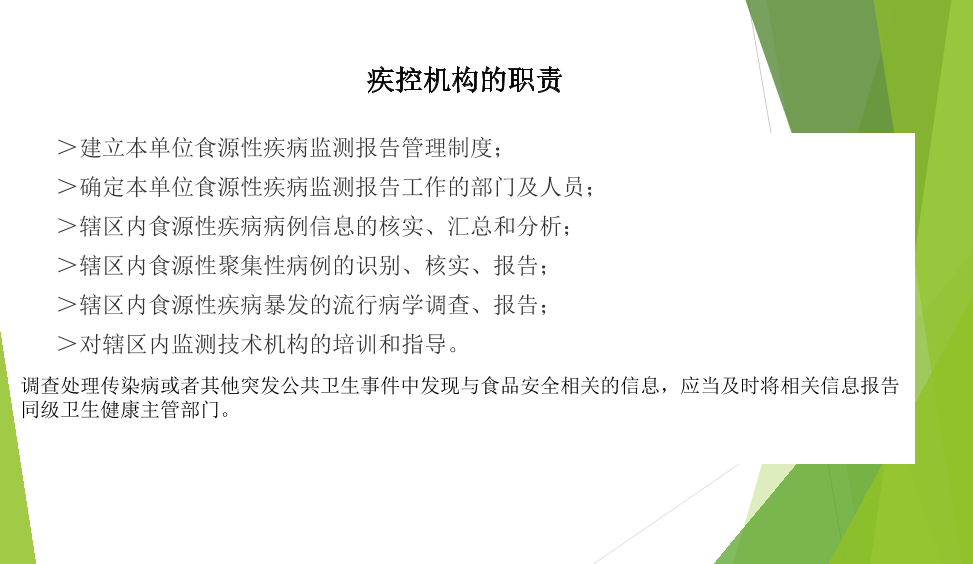 疾控机构的职责

＞建立本单位食源性疾病监测报告管理制度；

＞确定本单位食源性疾病监测报告工作的部门及人员；

＞辖区内食源性疾病病例信息的核实、汇总和分析；

＞辖区内食源性聚集性病例的识别、核实、报告；

＞辖区内食源性疾病暴发的流行病学调查、报告；

＞对辖区内监测技术机构的培训和指导。

调查处理传染病或者其他突发公共卫生事件中发现与食品安全相关的信息，应当及时将相关信息报告同级卫生健康主管部门。